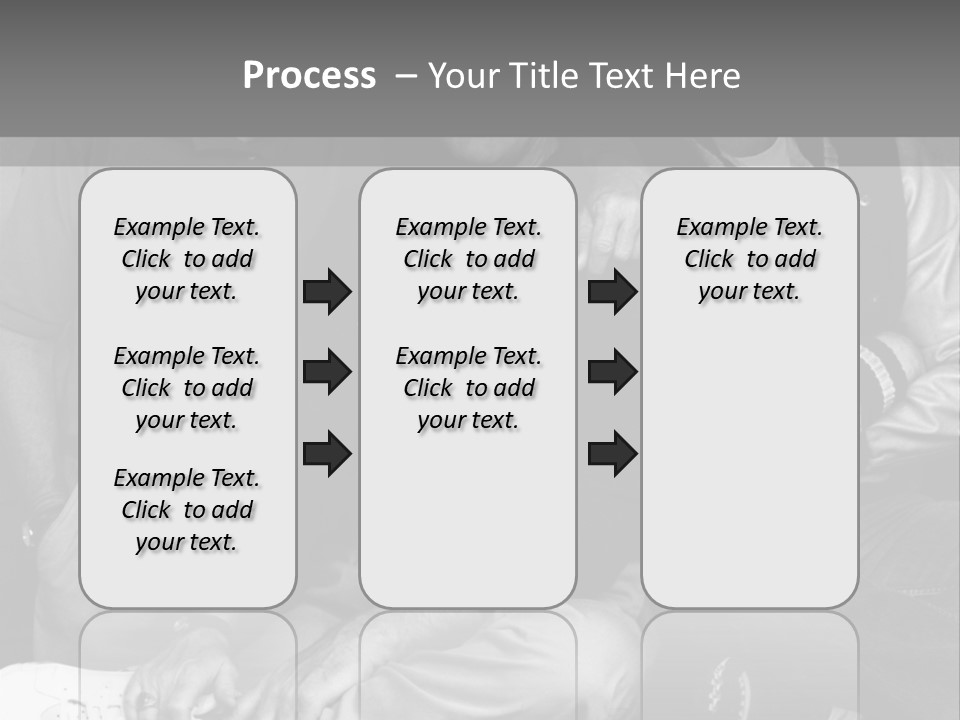 Process – Your Title Text Here

Example Text. Click to add your text.

Example Text. Click to add your text.

Example Text. Click to add your text.

Example Text. Click to add your text.

Example Text. Click to add your text.

Example Text. Click to add your text.